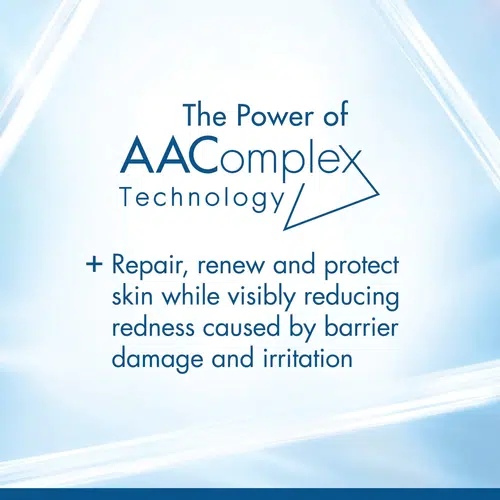 The Power of
AAComplex
Technology

+ Repair, renew and protect skin while visibly reducing redness caused by barrier damage and irritation